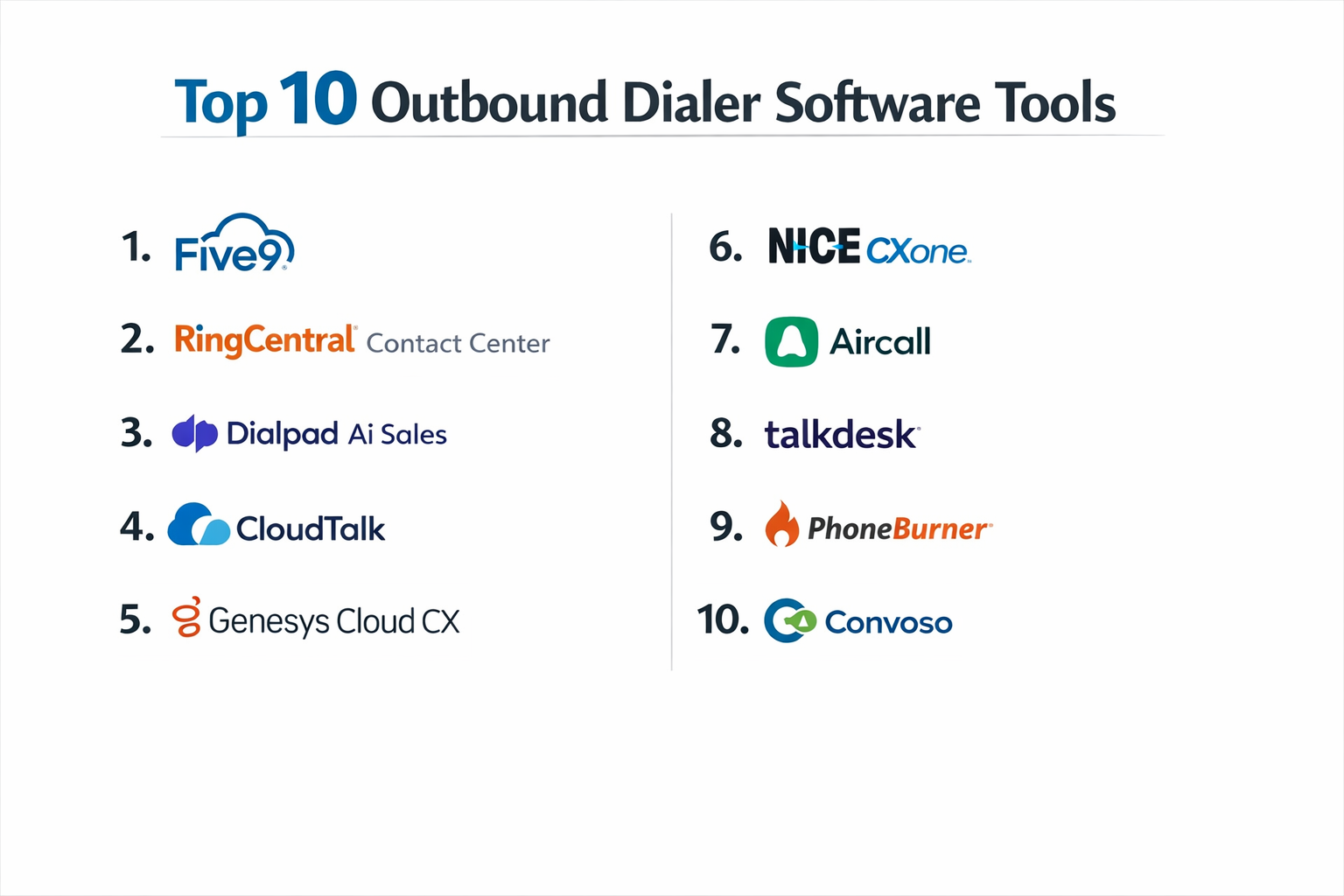 Top 10 Outbound Dialer Software Tools

1. Five9

2. RingCentral Contact Center

3. Dialpad Ai Sales

4. CloudTalk

5. Genesys Cloud CX

6. NICE CXone

7. Aircall

8. talkdesk

9. PhoneBurner

10. Convoso